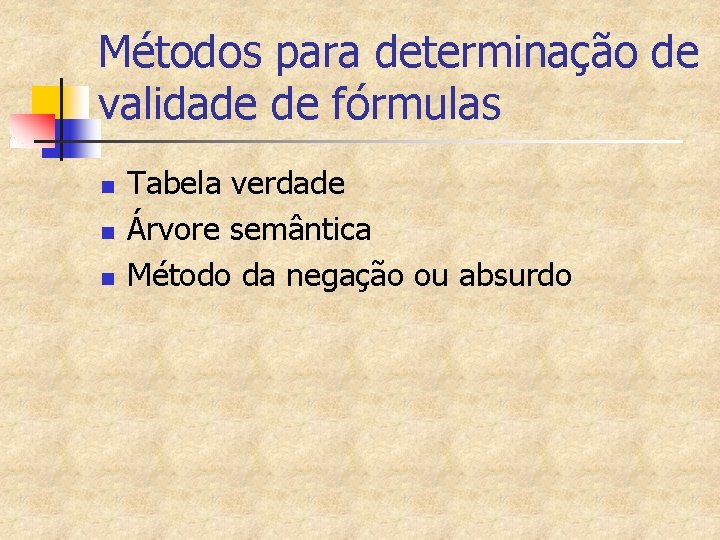 Métodos para determinação de validade de fórmulas

- Tabela verdade
- Árvore semântica
- Método da negação ou absurdo